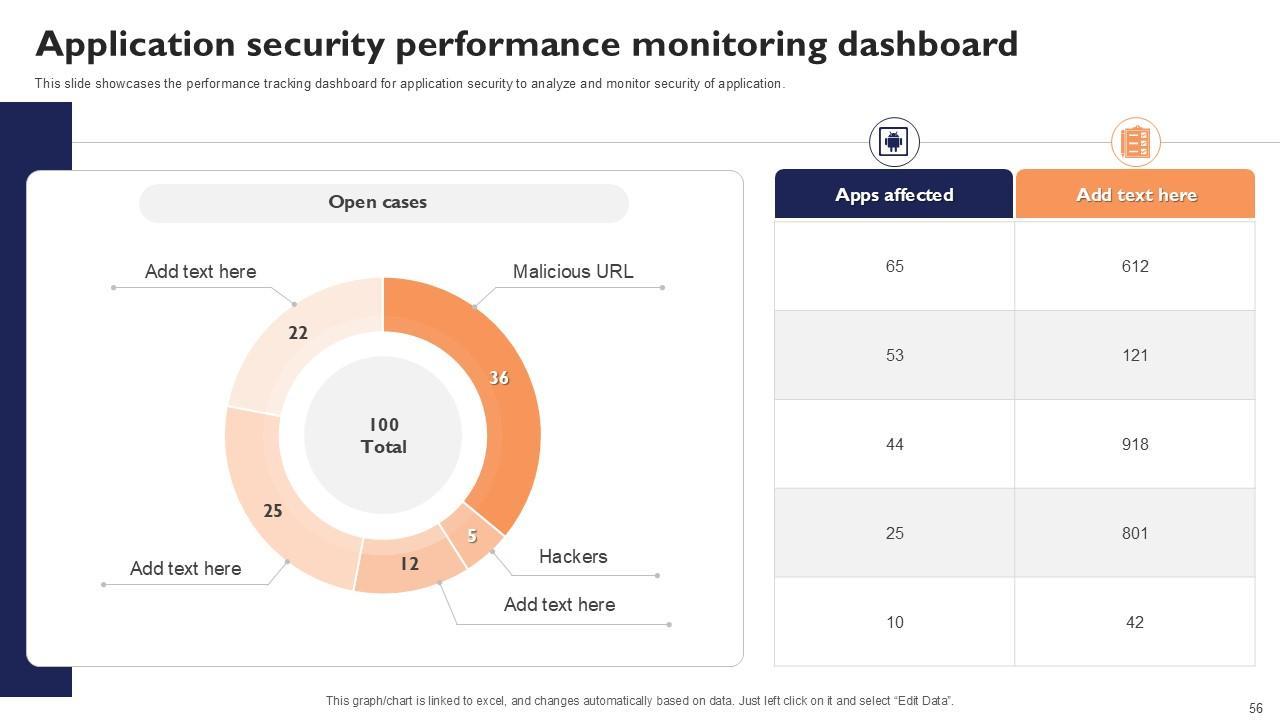 Application security performance monitoring dashboard

This slide showcases the performance tracking dashboard for application security to analyze and monitor security of application.

Open cases

Add text here

Malicious URL

22

36

100
Total

25

5

12

Hackers

Add text here

Add text here

| Apps affected | Add text here |
|---|---|
| 65 | 612 |
| 53 | 121 |
| 44 | 918 |
| 25 | 801 |
| 10 | 42 |

This graph/chart is linked to excel, and changes automatically based on data. Just left click on it and select "Edit Data".

56